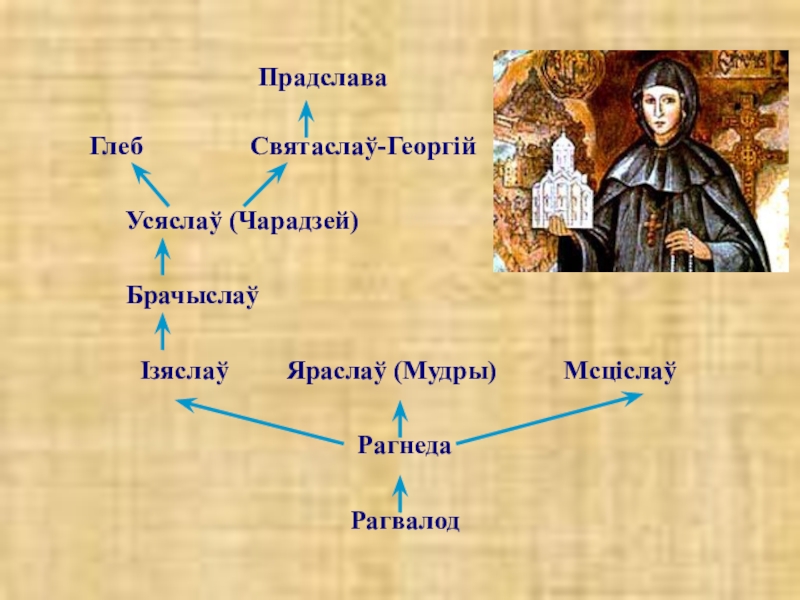 Прадслава

Глеб

Святаслаў-Георгій

Усяслаў (Чарадзей)

Брачыслаў

Ізяслаў

Яраслаў (Мудры)

Мсціслаў

Рагнеда

Рагвалод